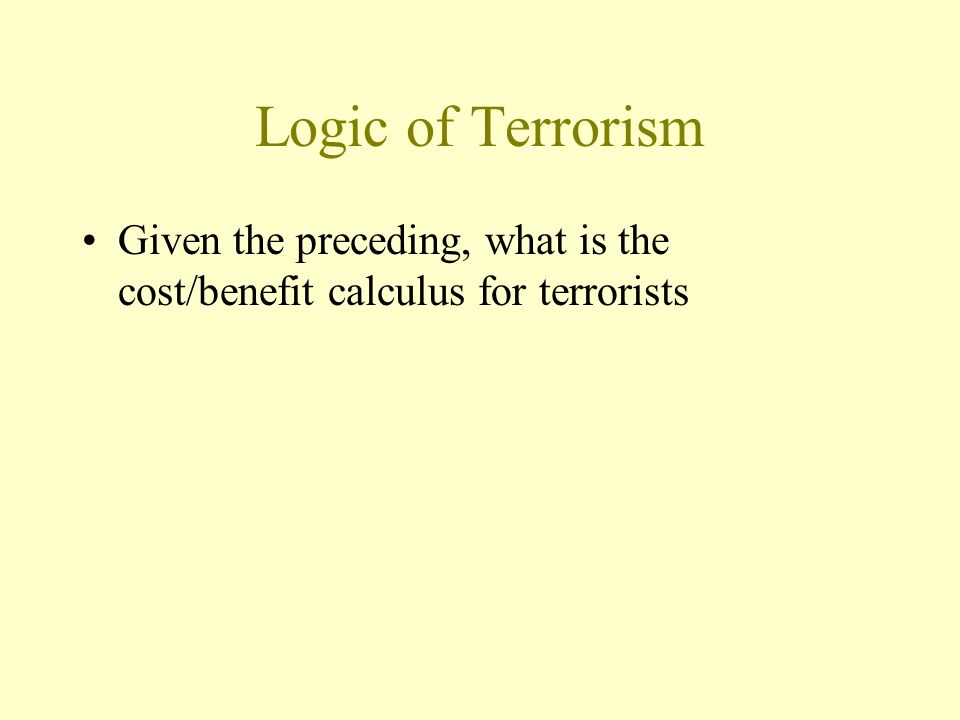 Logic of Terrorism

• Given the preceding, what is the cost/benefit calculus for terrorists